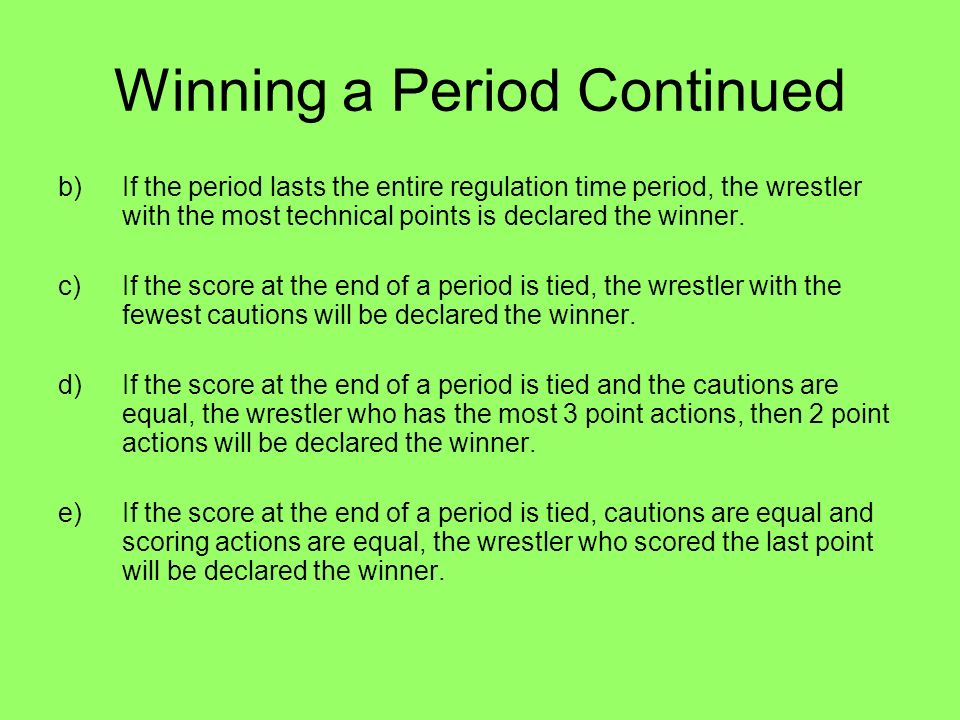 Winning a Period Continued

b) If the period lasts the entire regulation time period, the wrestler with the most technical points is declared the winner.

c) If the score at the end of a period is tied, the wrestler with the fewest cautions will be declared the winner.

d) If the score at the end of a period is tied and the cautions are equal, the wrestler who has the most 3 point actions, then 2 point actions will be declared the winner.

e) If the score at the end of a period is tied, cautions are equal and scoring actions are equal, the wrestler who scored the last point will be declared the winner.